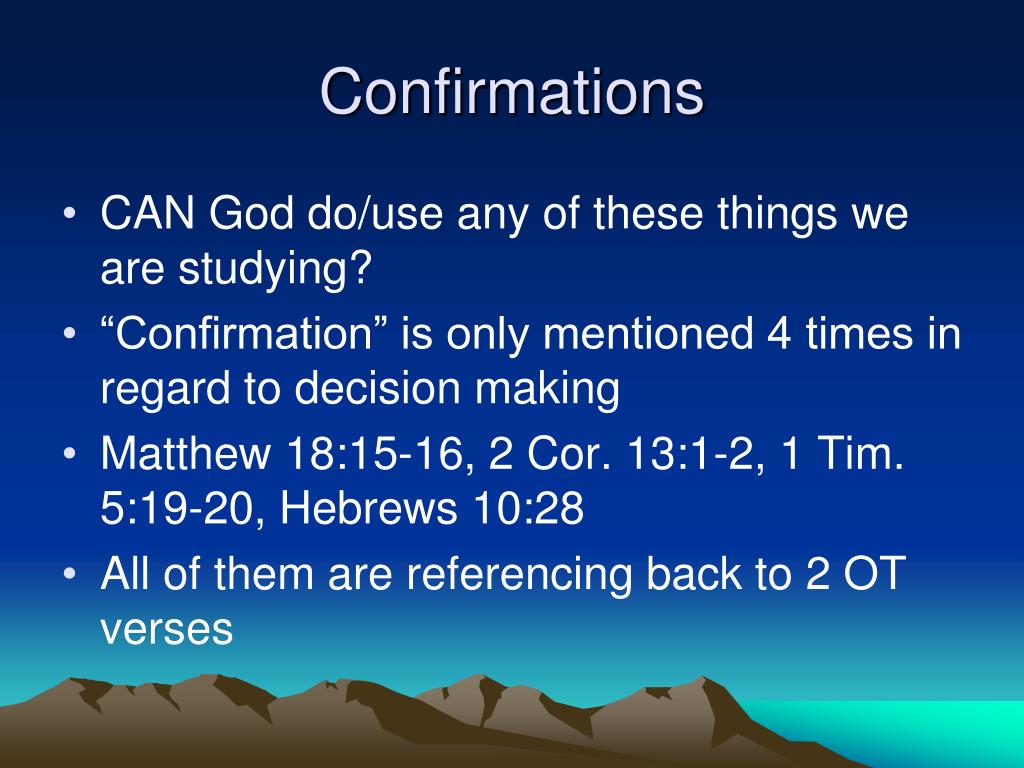 Confirmations

• CAN God do/use any of these things we are studying?
• “Confirmation” is only mentioned 4 times in regard to decision making
• Matthew 18:15-16, 2 Cor. 13:1-2, 1 Tim. 5:19-20, Hebrews 10:28
• All of them are referencing back to 2 OT verses